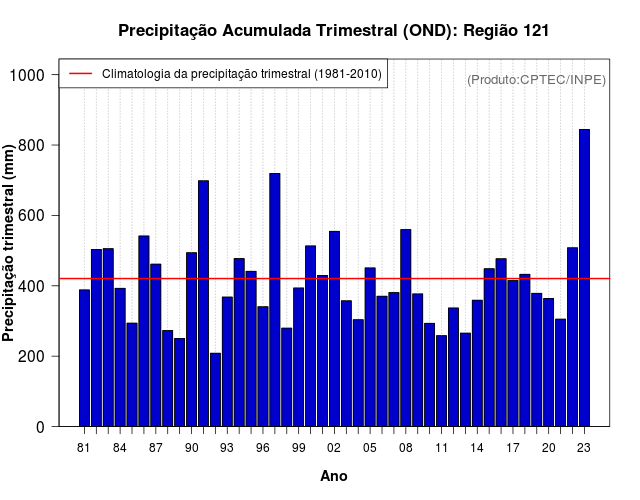 Precipitação Acumulada Trimestral (OND): Região 121

Climatologia da precipitação trimestral (1981-2010)

(Produto:CPTEC/INPE)

Precipitação trimestral (mm)

1000
800
600
400
200
0

81 84 87 90 93 96 99 02 05 08 11 14 17 20 23

Ano